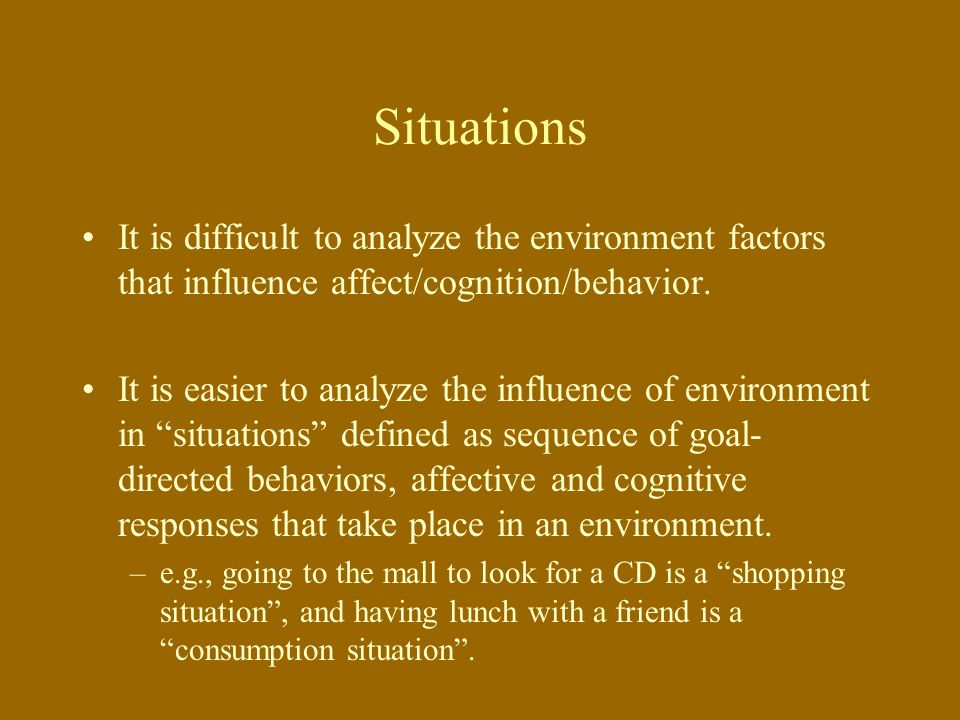 Situations

• It is difficult to analyze the environment factors that influence affect/cognition/behavior.

• It is easier to analyze the influence of environment in “situations” defined as sequence of goal-directed behaviors, affective and cognitive responses that take place in an environment.

– e.g., going to the mall to look for a CD is a “shopping situation”, and having lunch with a friend is a “consumption situation”.